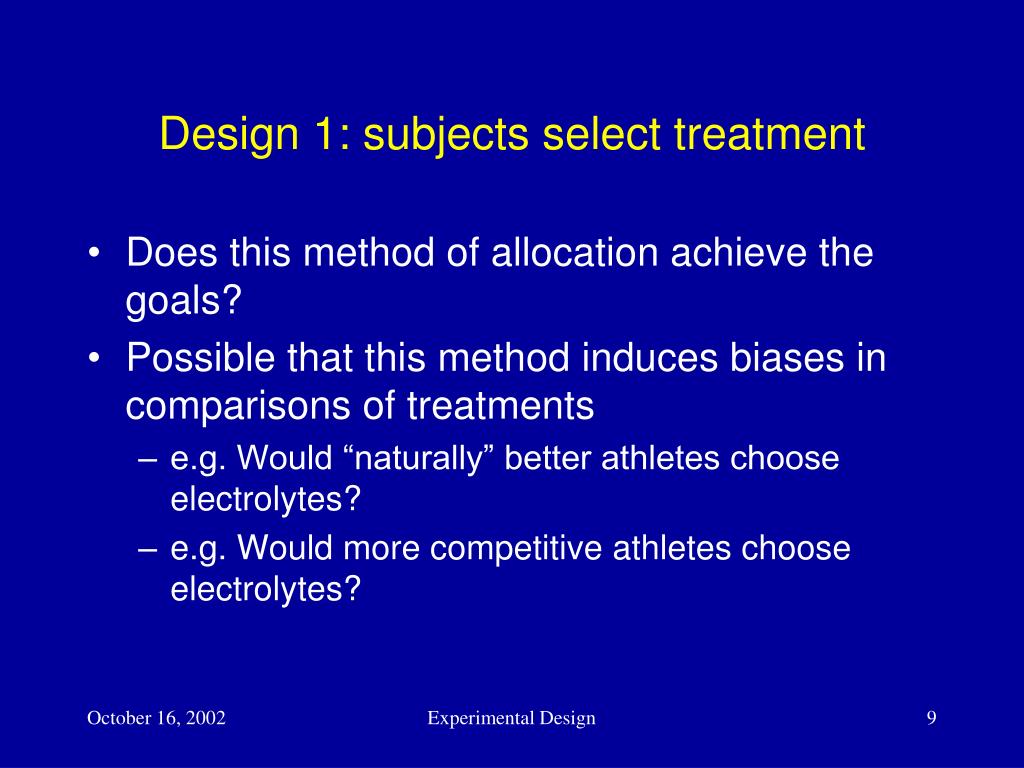 Design 1: subjects select treatment

• Does this method of allocation achieve the goals?
• Possible that this method induces biases in comparisons of treatments
  – e.g. Would “naturally” better athletes choose electrolytes?
  – e.g. Would more competitive athletes choose electrolytes?

October 16, 2002 Experimental Design 9